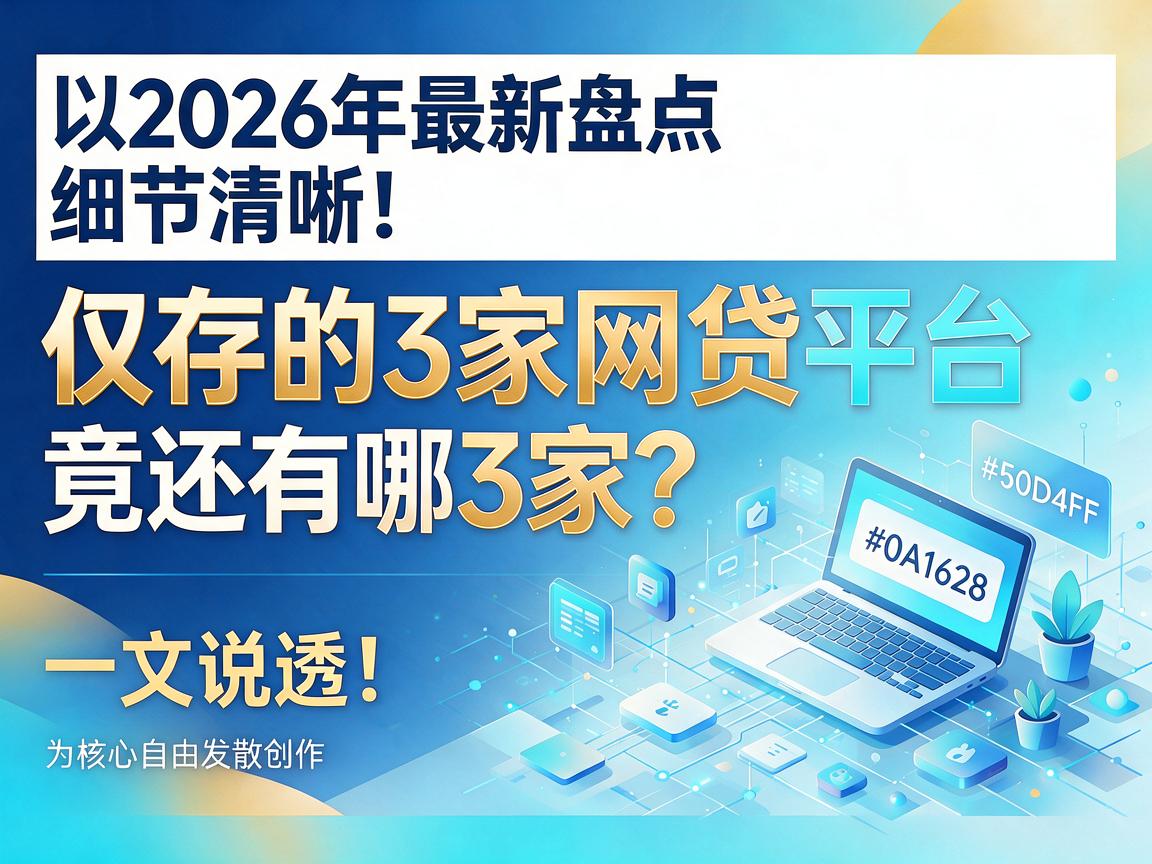 以2026年最新盘点
细节清晰！

仅存的3家网贷平台
竟还有哪3家？

#50D4FF

#0A1628

一文说透！

为核心自由发散创作